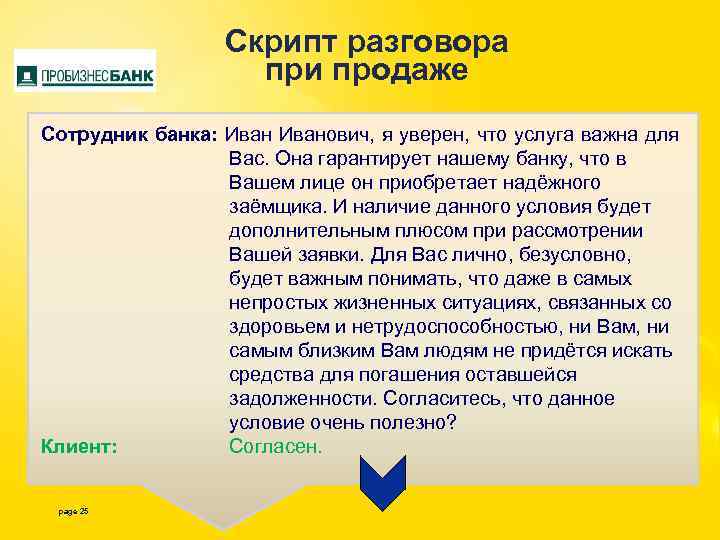 ПРОБИЗНЕСБАНК

Скрипт разговора при продаже

Сотрудник банка: Иван Иванович, я уверен, что услуга важна для Вас. Она гарантирует нашему банку, что в Вашем лице он приобретает надёжного заёмщика. И наличие данного условия будет дополнительным плюсом при рассмотрении Вашей заявки. Для Вас лично, безусловно, будет важным понимать, что даже в самых непростых жизненных ситуациях, связанных со здоровьем и нетрудоспособностью, ни Вам, ни самым близким Вам людям не придётся искать средства для погашения оставшейся задолженности. Согласитесь, что данное условие очень полезно?

Клиент: Согласен.

page 25